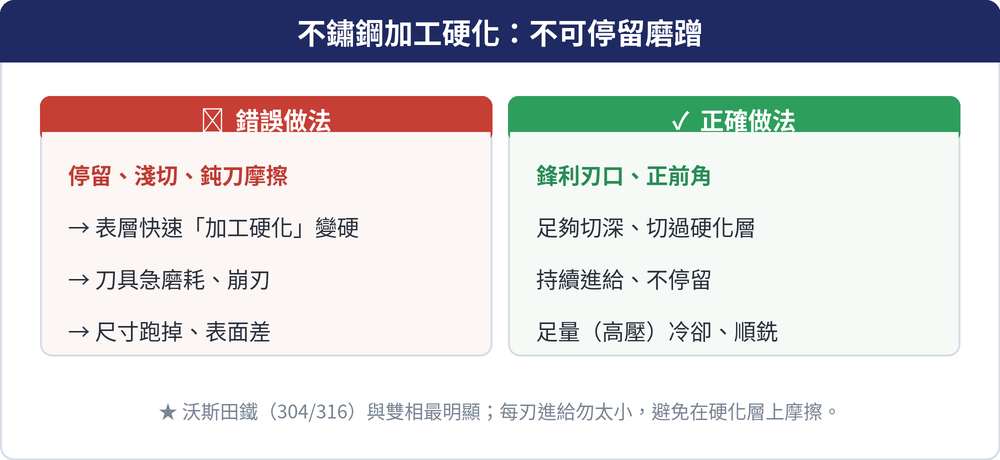 不鏽鋼加工硬化：不可停留磨蹭

☒ 錯誤做法

停留、淺切、鈍刀摩擦

→ 表層快速「加工硬化」變硬

→ 刀具急磨耗、崩刃

→ 尺寸跑掉、表面差

✓ 正確做法

鋒利刃口、正前角

足夠切深、切過硬化層

持續進給、不停留

足量（高壓）冷卻、順銑

★ 沃斯田鐵（304/316）與雙相最明顯；每刃進給勿太小，避免在硬化層上摩擦。